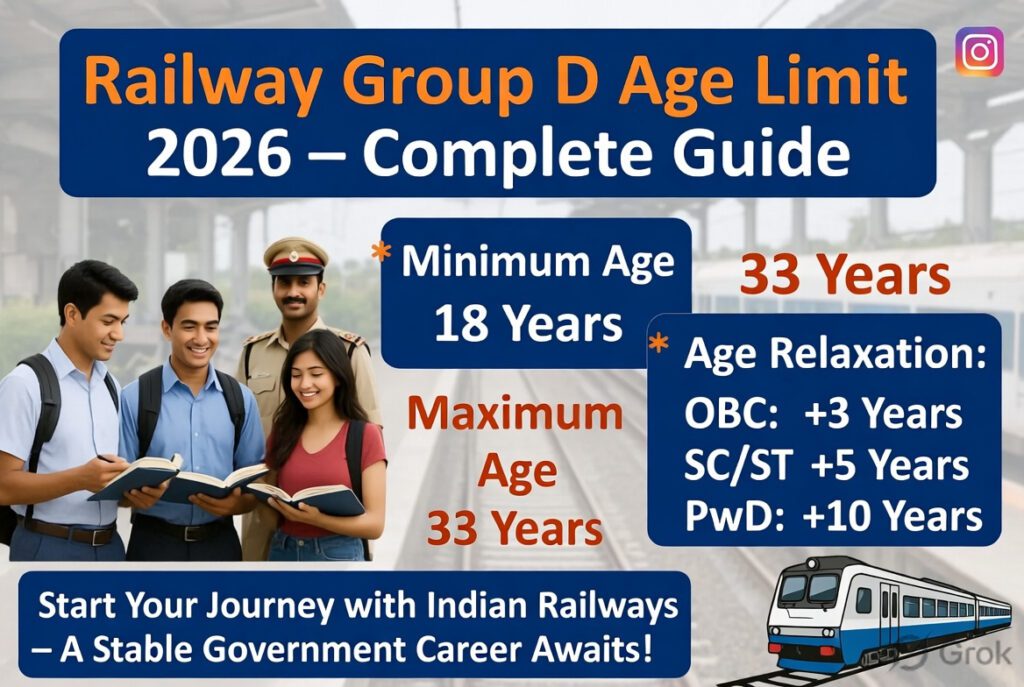 Railway Group D Age Limit 2026 – Complete Guide

* Minimum Age 18 Years

33 Years

Maximum Age 33 Years

* Age Relaxation:
OBC: +3 Years
SC/ST +5 Years
PwD: +10 Years

Start Your Journey with Indian Railways – A Stable Government Career Awaits!

Grok